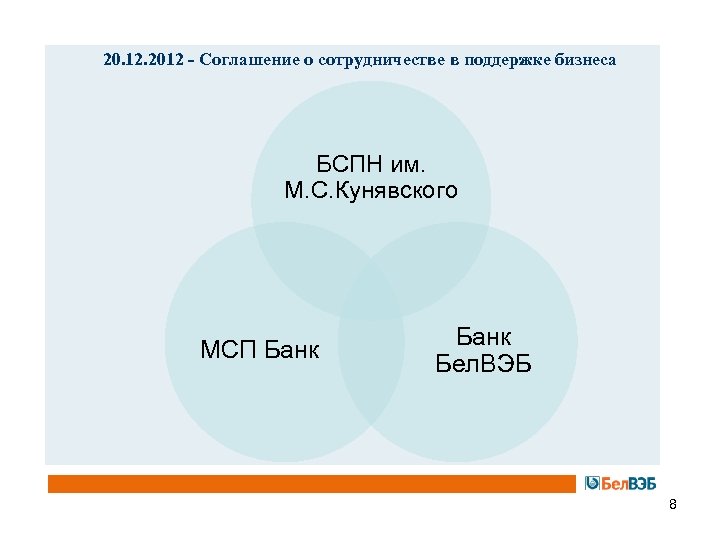 20.12.2012 - Соглашение о сотрудничестве в поддержке бизнеса

БСПН им. М.С.Кунявского

МСП Банк

Банк БелВЭБ

БелВЭБ

8